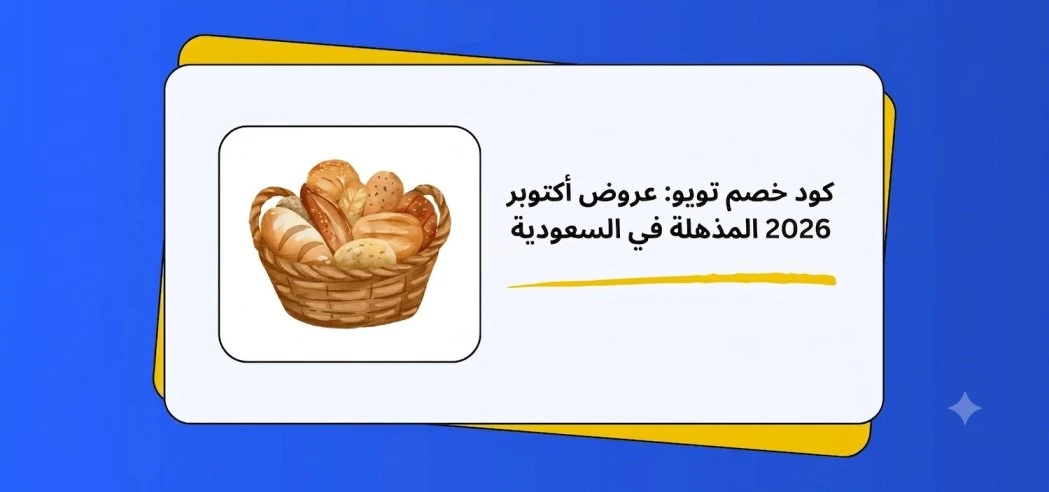 كود خصم تويو: عروض أكتوبر 2026 المذهلة في السعودية